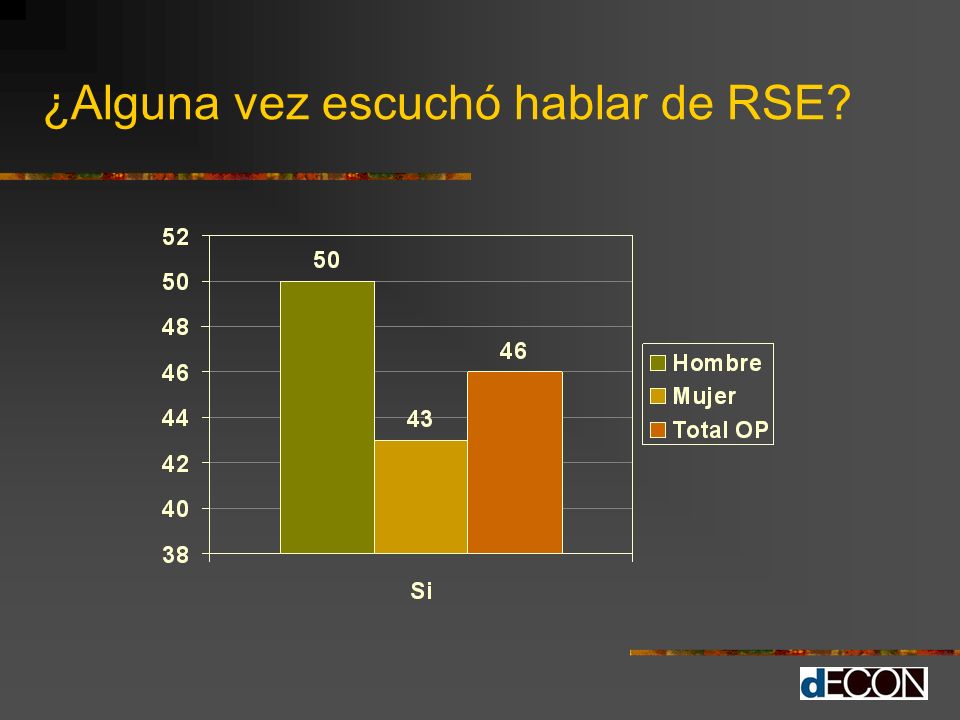 ¿Alguna vez escuchó hablar de RSE?

52
50
48
46
44
42
40
38

50
43
46

Si

Hombre
Mujer
Total OP

dECON